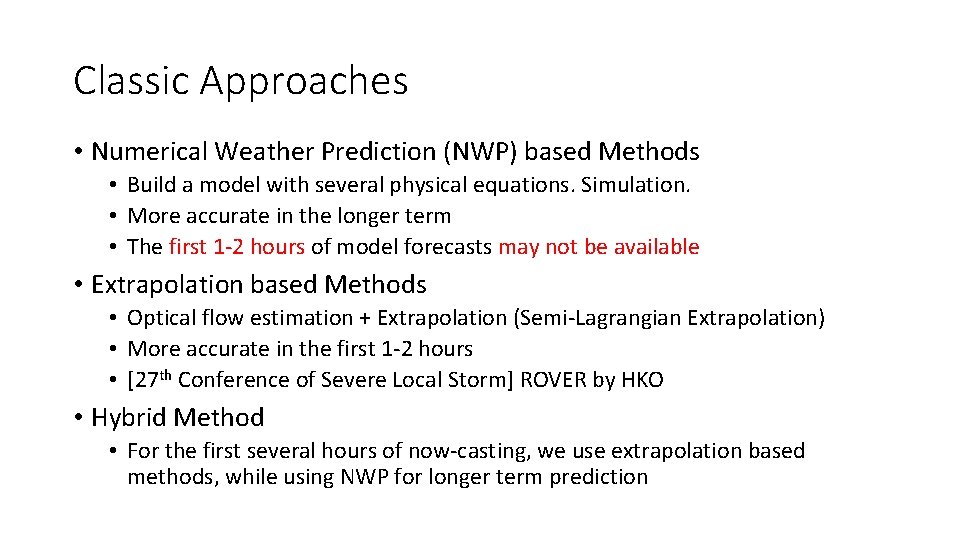 Classic Approaches

• Numerical Weather Prediction (NWP) based Methods
  • Build a model with several physical equations. Simulation.
  • More accurate in the longer term
  • The first 1-2 hours of model forecasts may not be available

• Extrapolation based Methods
  • Optical flow estimation + Extrapolation (Semi-Lagrangian Extrapolation)
  • More accurate in the first 1-2 hours
  • [27$^{th}$ Conference of Severe Local Storm] ROVER by HKO

• Hybrid Method
  • For the first several hours of now-casting, we use extrapolation based methods, while using NWP for longer term prediction